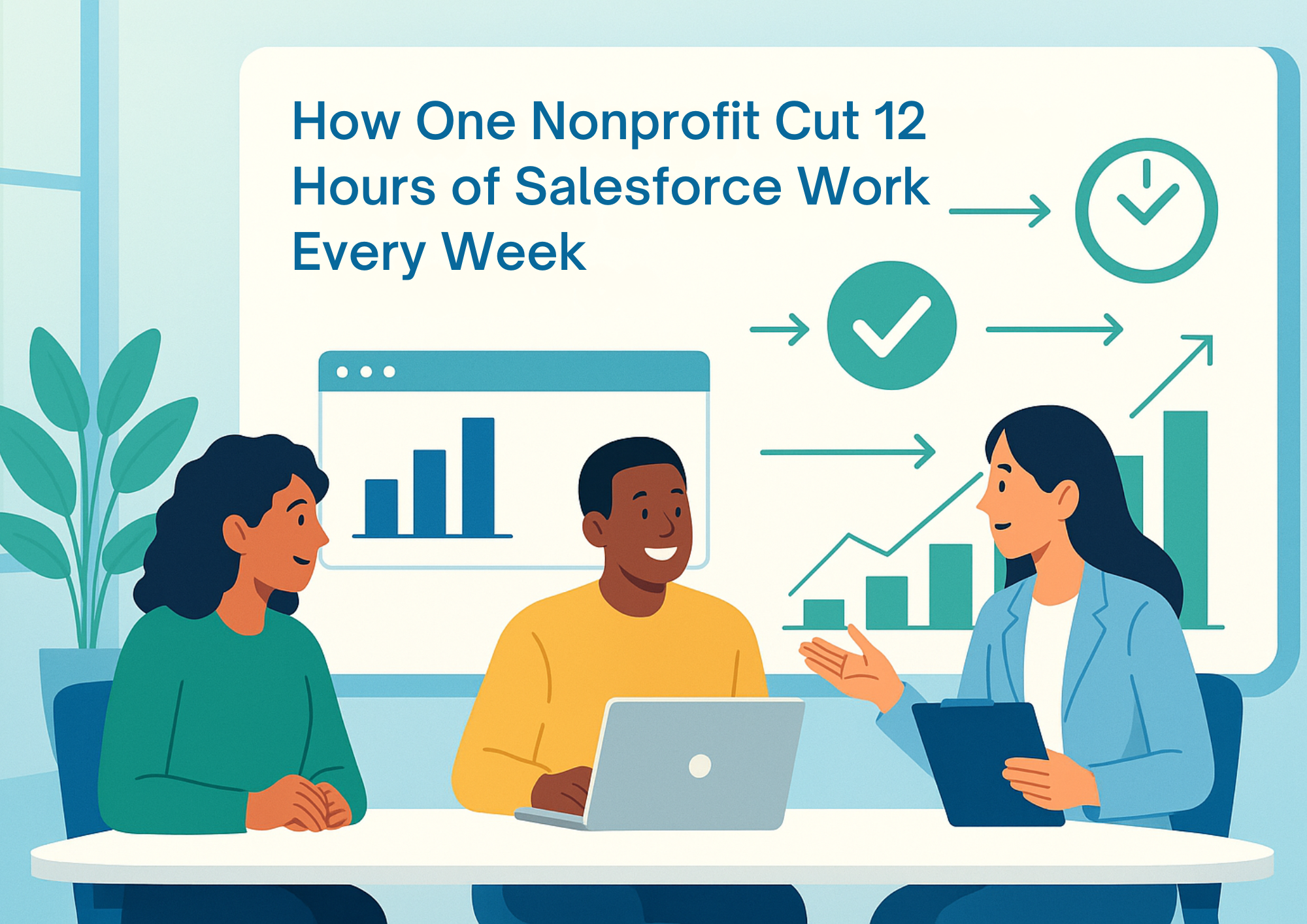 How One Nonprofit Cut 12 Hours of Salesforce Work Every Week